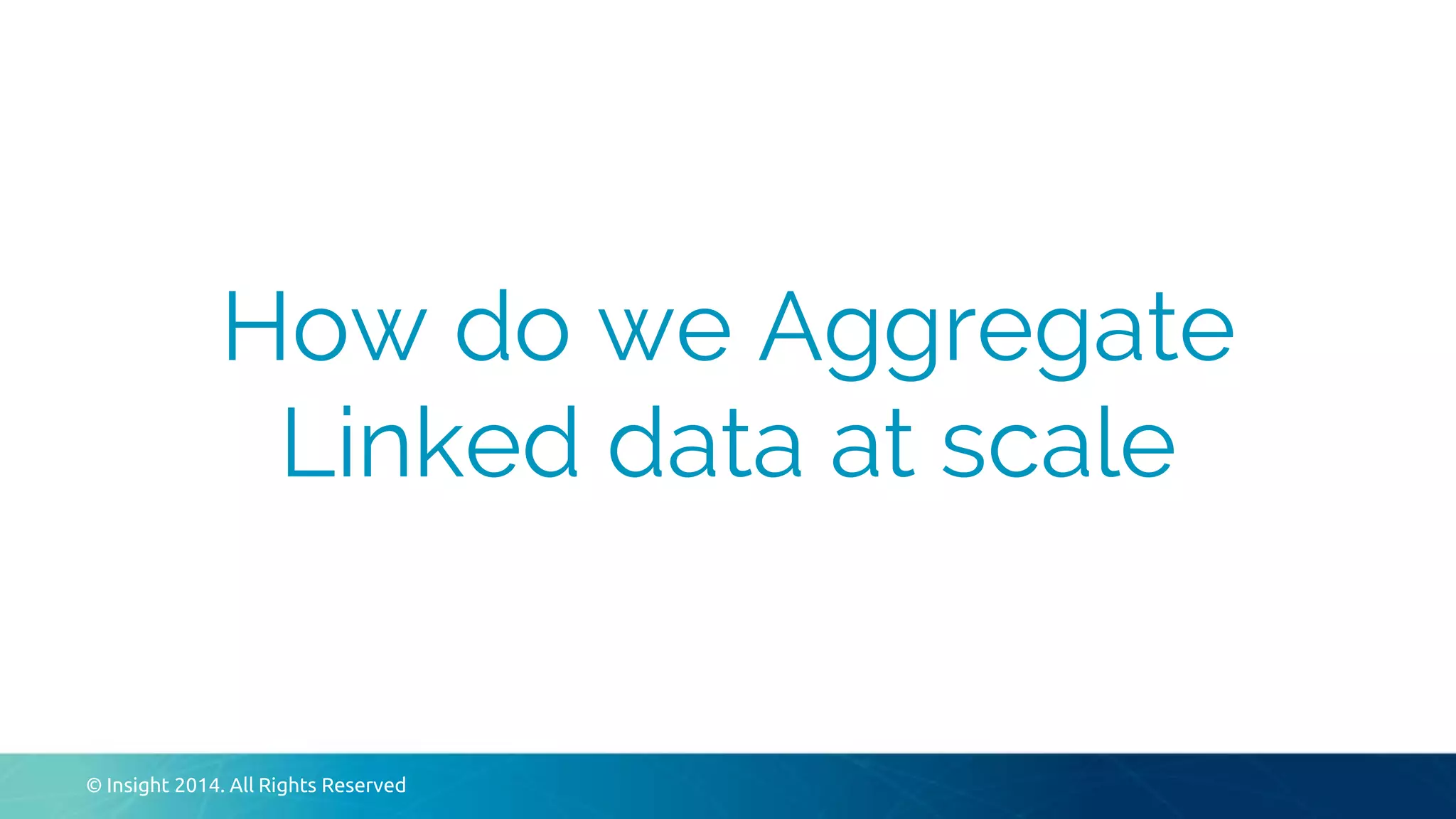 How do we Aggregate Linked data at scale

© Insight 2014. All Rights Reserved